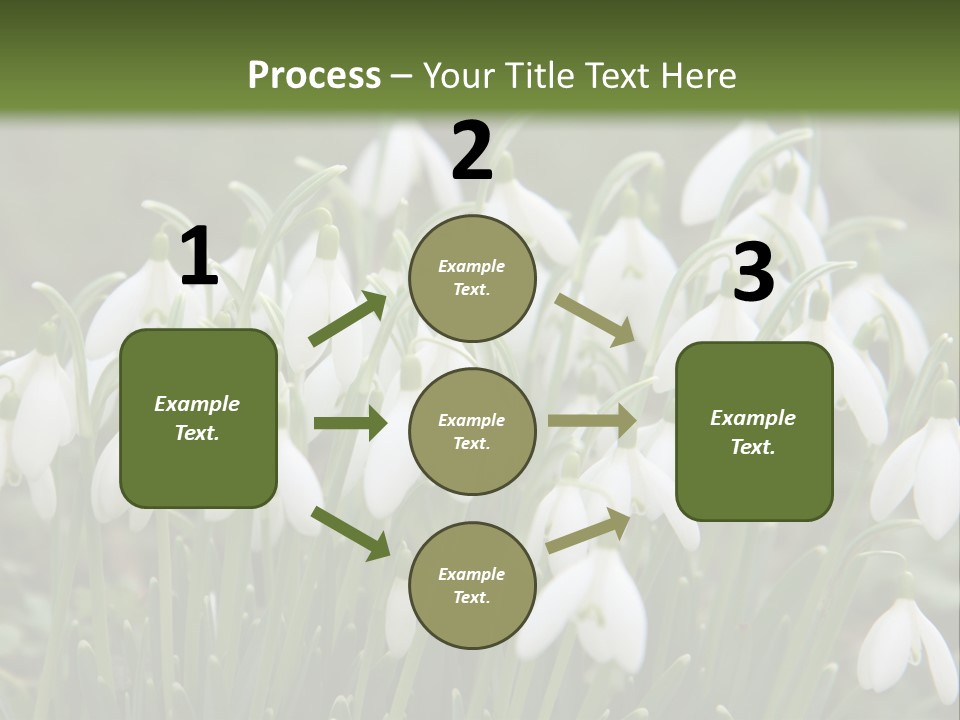 Process – Your Title Text Here

1

Example Text.

2

Example Text.

Example Text.

Example Text.

3

Example Text.